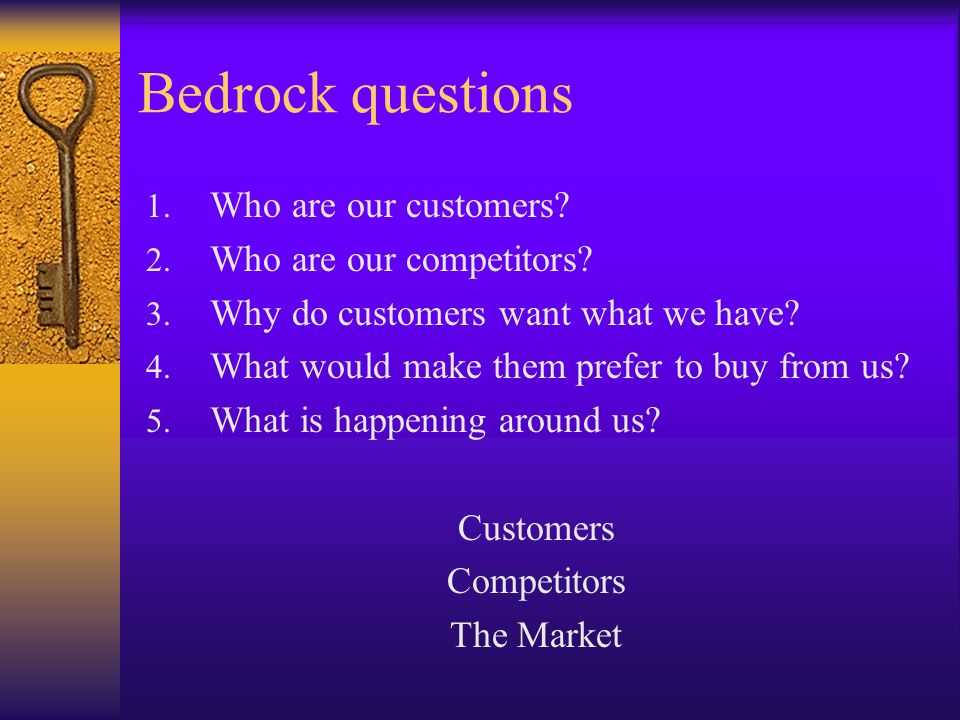 Bedrock questions

1. Who are our customers?
2. Who are our competitors?
3. Why do customers want what we have?
4. What would make them prefer to buy from us?
5. What is happening around us?

Customers
Competitors
The Market